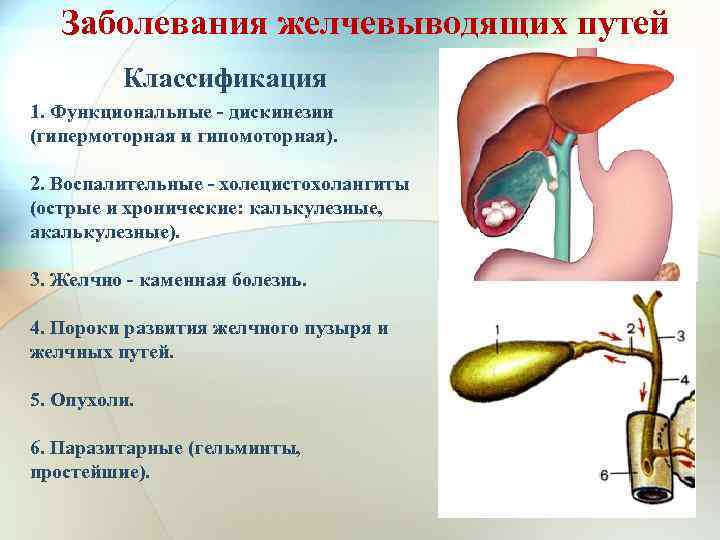 Заболевания желчевыводящих путей

Классификация

1. Функциональные - дискинезии (гипермоторная и гипомоторная).

2. Воспалительные - холецистохолангиты (острые и хронические: калькулезные, акалькулезные).

3. Желчно - каменная болезнь.

4. Пороки развития желчного пузыря и желчных путей.

5. Опухоли.

6. Паразитарные (гельминты, простейшие).

1
2
3
4
6